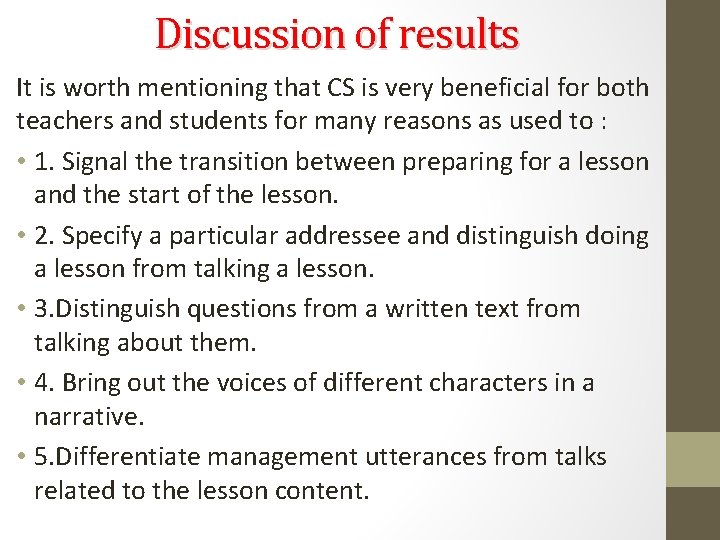 Discussion of results

It is worth mentioning that CS is very beneficial for both teachers and students for many reasons as used to :

• 1. Signal the transition between preparing for a lesson and the start of the lesson.

• 2. Specify a particular addressee and distinguish doing a lesson from talking a lesson.

• 3.Distinguish questions from a written text from talking about them.

• 4. Bring out the voices of different characters in a narrative.

• 5.Differentiate management utterances from talks related to the lesson content.